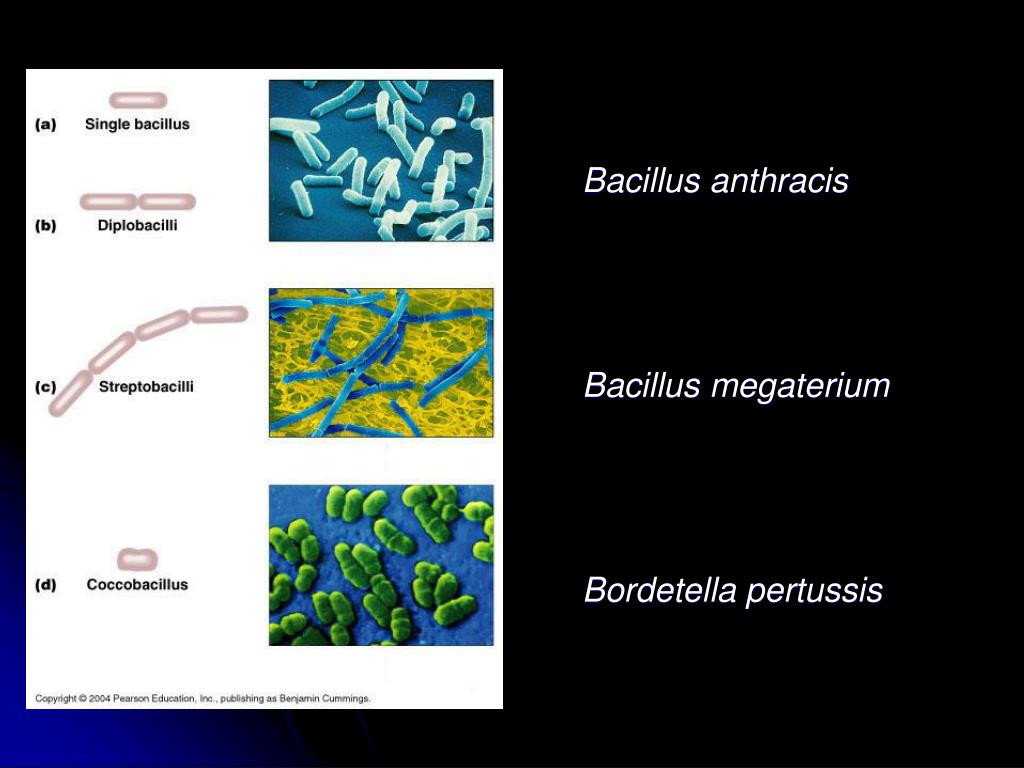 (a) Single bacillus

(b) Diplobacilli

(c) Streptobacilli

(d) Coccobacillus

Copyright © 2004 Pearson Education, Inc., publishing as Benjamin Cummings.

Bacillus anthracis

Bacillus megaterium

Bordetella pertussis